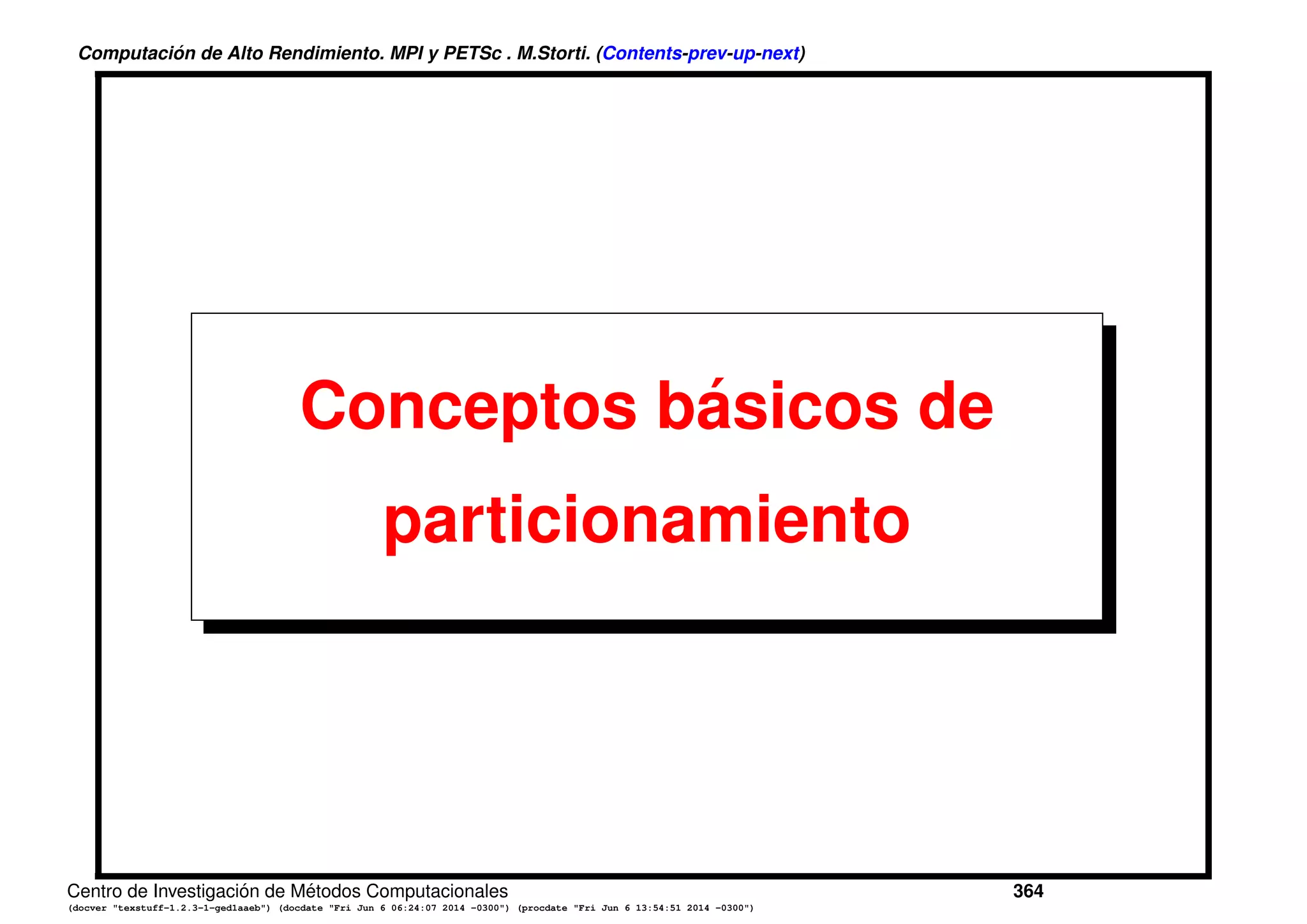 Computación de Alto Rendimiento. MPI y PETSc . M.Storti. (Contents-prev-up-next)

Conceptos básicos de particionamiento

Centro de Investigación de Métodos Computacionales 364

(docver "texstuff-1.2.3-1-ged1aaeb") (docdate "Fri Jun 6 06:24:07 2014 -0300") (procdate "Fri Jun 6 13:54:51 2014 -0300")